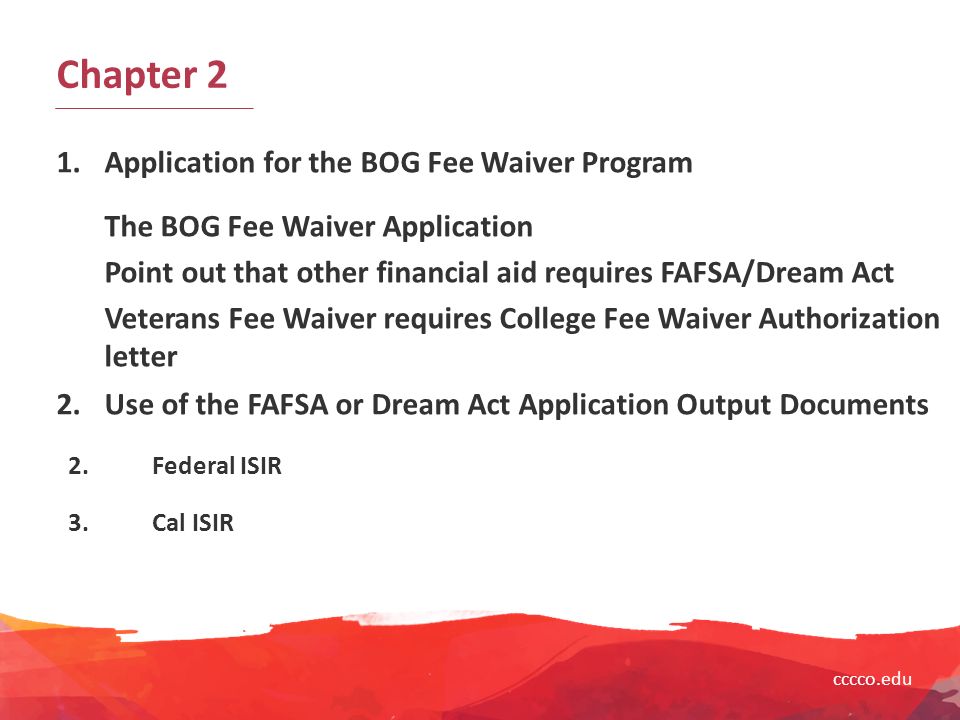 Chapter 2

1. Application for the BOG Fee Waiver Program

The BOG Fee Waiver Application

Point out that other financial aid requires FAFSA/Dream Act

Veterans Fee Waiver requires College Fee Waiver Authorization letter

2. Use of the FAFSA or Dream Act Application Output Documents

2. Federal ISIR

3. Cal ISIR

cccco.edu